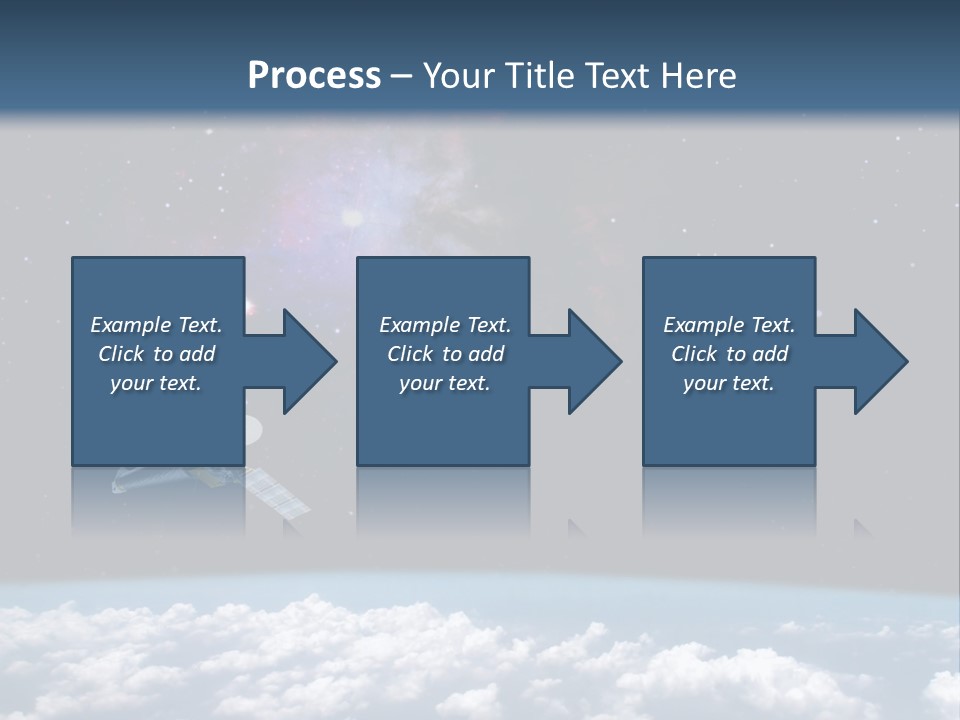 Process – Your Title Text Here

Example Text. Click to add your text.

Example Text. Click to add your text.

Example Text. Click to add your text.